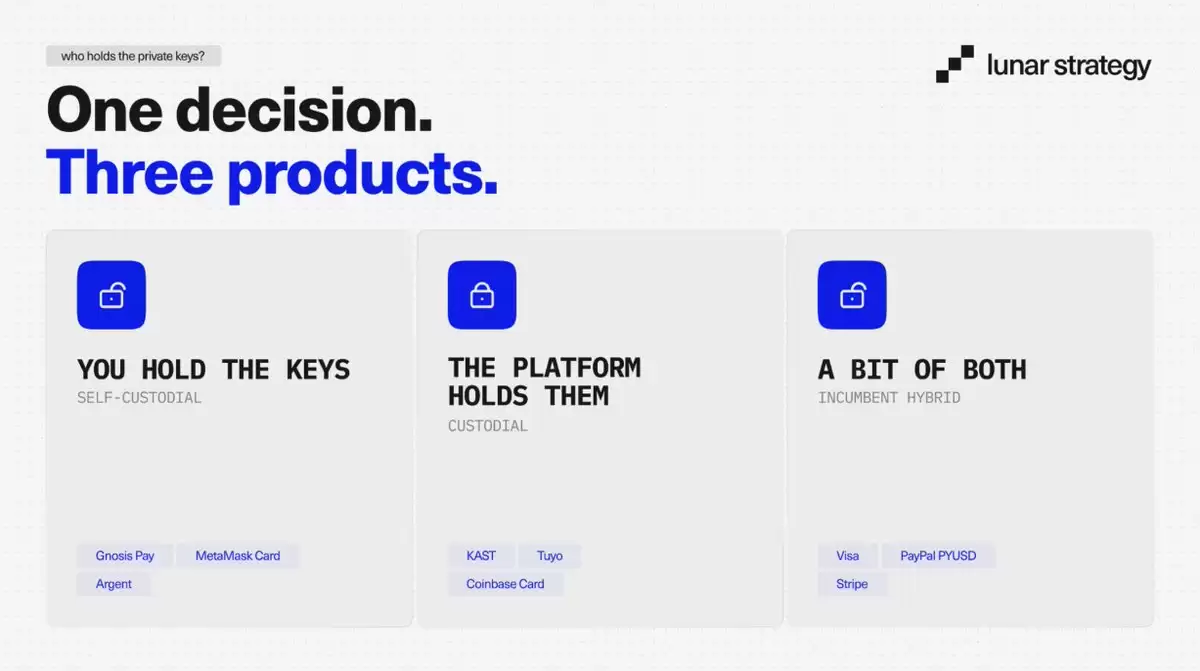 who holds the private keys?

lunar strategy

One decision.
Three products.

YOU HOLD THE KEYS
SELF-CUSTODIAL

Gnosis Pay
MetaMask Card
Argent

THE PLATFORM HOLDS THEM
CUSTODIAL

KAST
Tuyo
Coinbase Card

A BIT OF BOTH
INCUMBENT HYBRID

Visa
PayPal PYUSD
Stripe